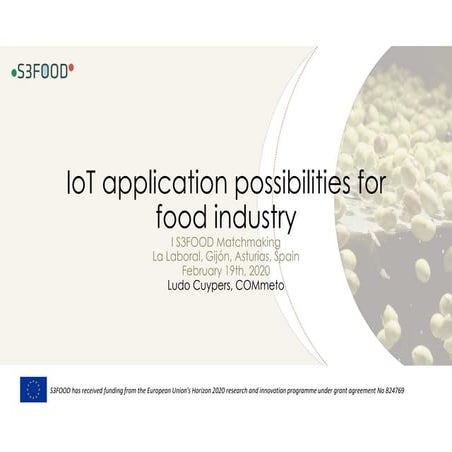 S3FOOD

IoT application possibilities for food industry

I S3FOOD Matchmaking
La Laboral, Gijón, Asturias, Spain
February 19th, 2020
Ludo Cuypers, COMmeto

S3FOOD has received funding from the European Union's Horizon 2020 research and innovation programme under grant agreement No 824769